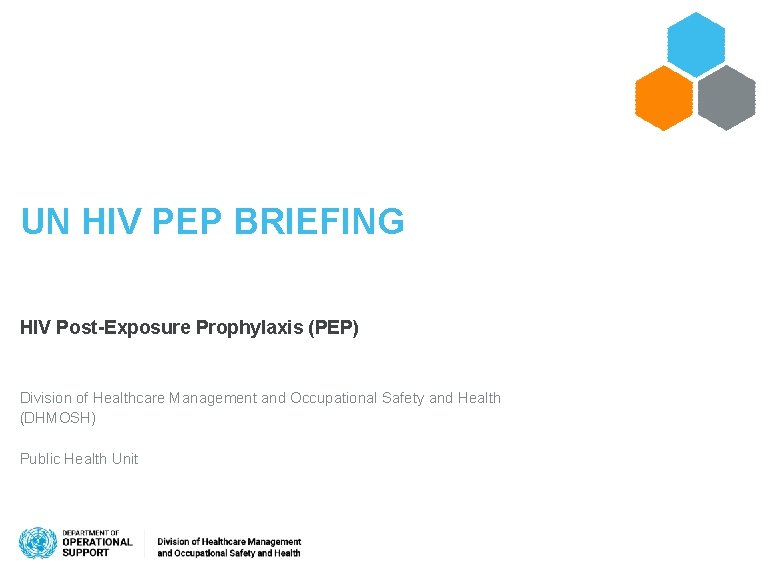 UN HIV PEP BRIEFING

HIV Post-Exposure Prophylaxis (PEP)

Division of Healthcare Management and Occupational Safety and Health (DHMOSH)

Public Health Unit

DEPARTMENT OF OPERATIONAL SUPPORT

Division of Healthcare Management and Occupational Safety and Health